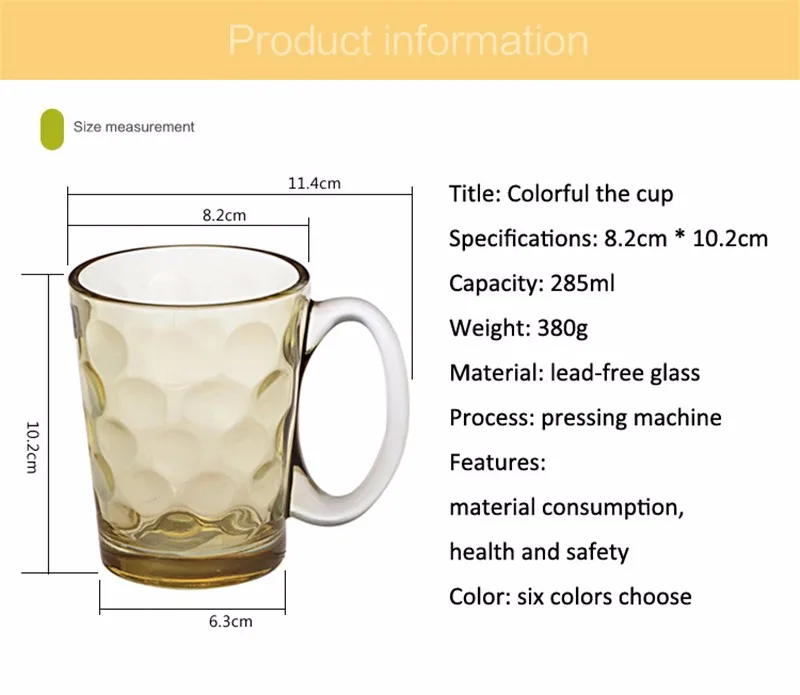 Product information

Size measurement

11.4cm

8.2cm

10.2cm

6.3cm

Title: Colorful the cup

Specifications: 8.2cm * 10.2cm

Capacity: 285ml

Weight: 380g

Material: lead-free glass

Process: pressing machine

Features:

material consumption,

health and safety

Color: six colors choose